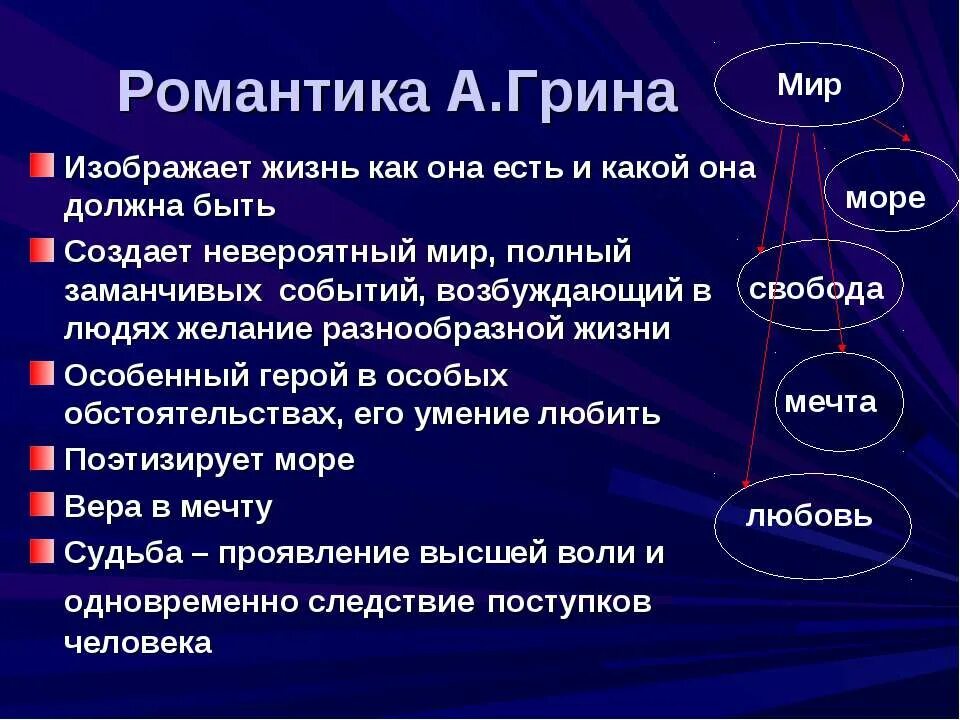 Романтика А.Грина

Изображает жизнь как она есть и какой она должна быть

Создает невероятный мир, полный заманчивых событий, возбуждающий в людях желание разнообразной жизни

Особенный герой в особых обстоятельствах, его умение любить

Поэтизирует море

Вера в мечту

Судьба – проявление высшей воли и одновременно следствие поступков человека

Мир

море

свобода

мечта

любовь